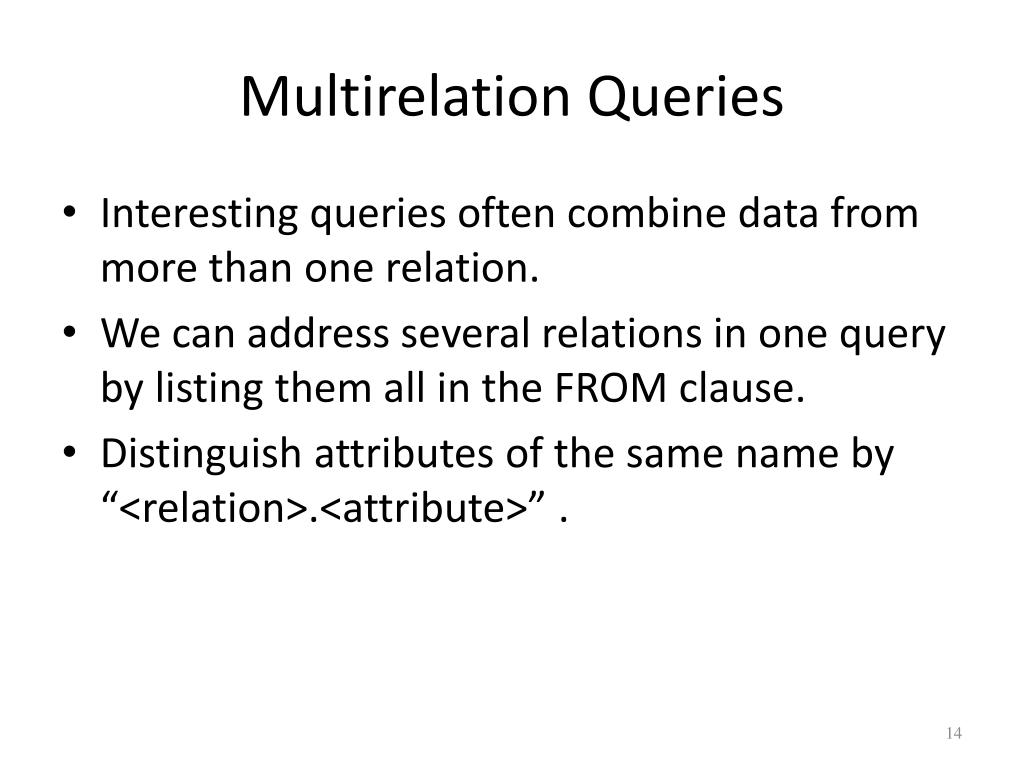 Multirelation Queries

• Interesting queries often combine data from more than one relation.
• We can address several relations in one query by listing them all in the FROM clause.
• Distinguish attributes of the same name by “<relation>.<attribute>” .

14